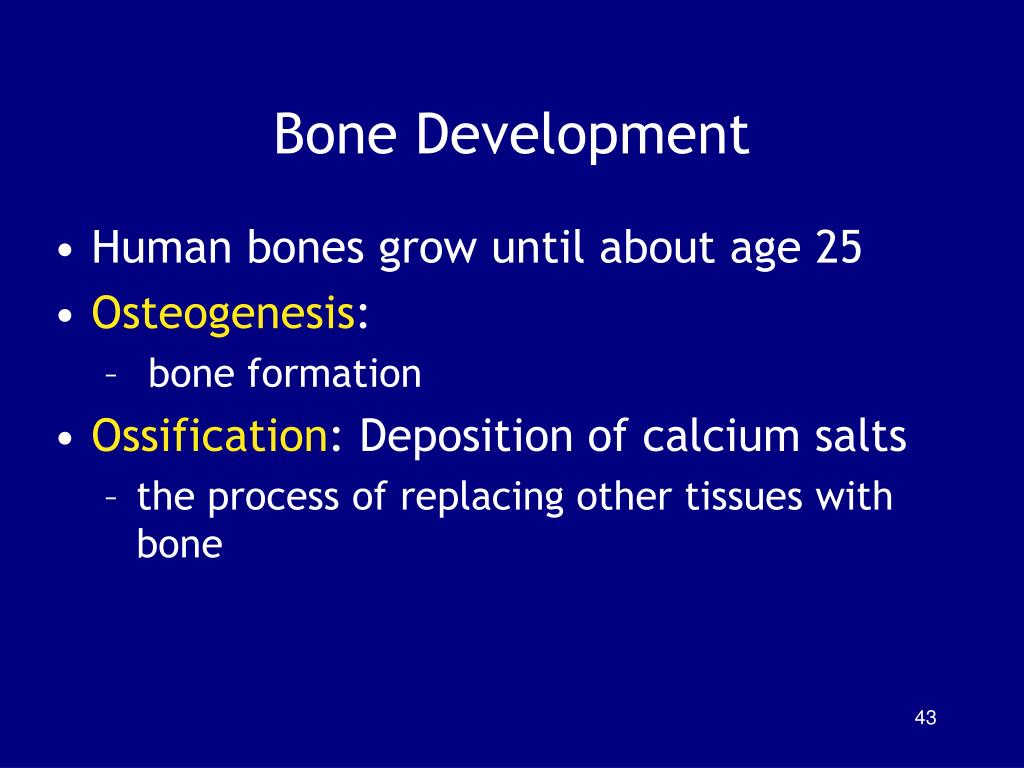 Bone Development

• Human bones grow until about age 25
• Osteogenesis:
  – bone formation
• Ossification: Deposition of calcium salts
  – the process of replacing other tissues with bone

43